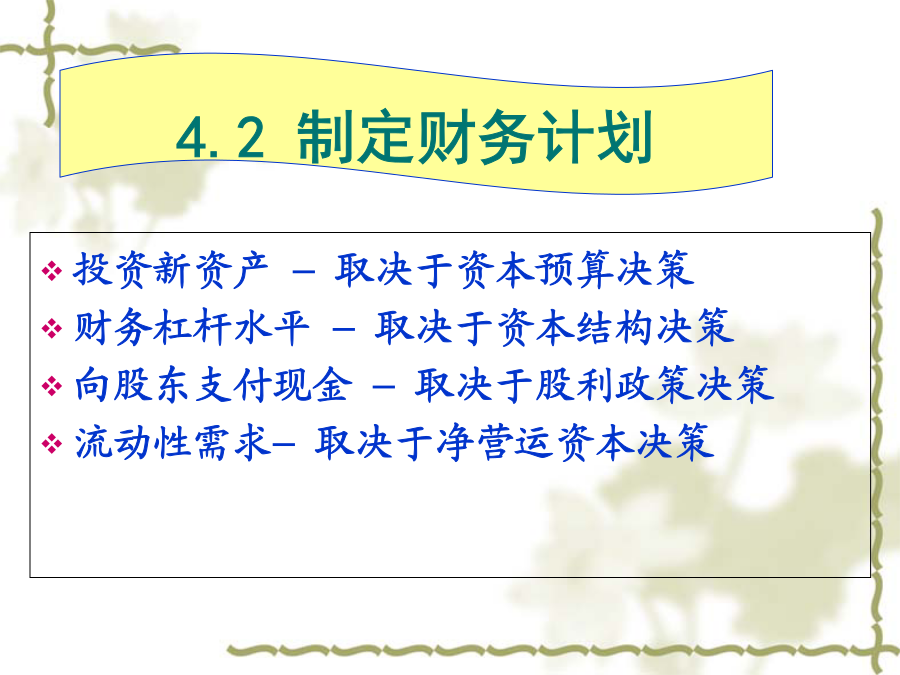 4.2 制定财务计划

❖ 投资新资产 – 取决于资本预算决策
❖ 财务杠杆水平 – 取决于资本结构决策
❖ 向股东支付现金 – 取决于股利政策决策
❖ 流动性需求– 取决于净营运资本决策